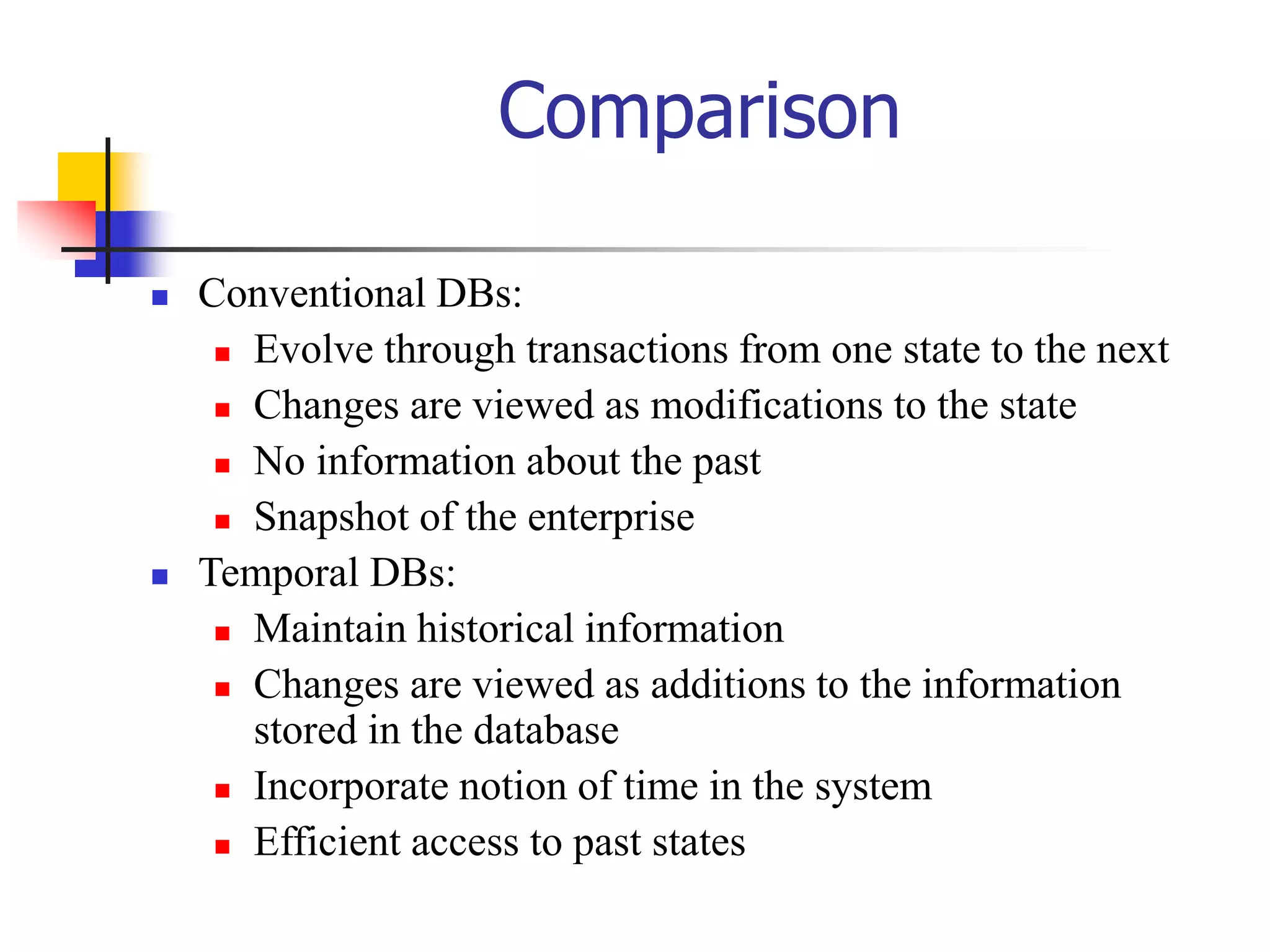 Comparison

- Conventional DBs:
  - Evolve through transactions from one state to the next
  - Changes are viewed as modifications to the state
  - No information about the past
  - Snapshot of the enterprise
- Temporal DBs:
  - Maintain historical information
  - Changes are viewed as additions to the information stored in the database
  - Incorporate notion of time in the system
  - Efficient access to past states